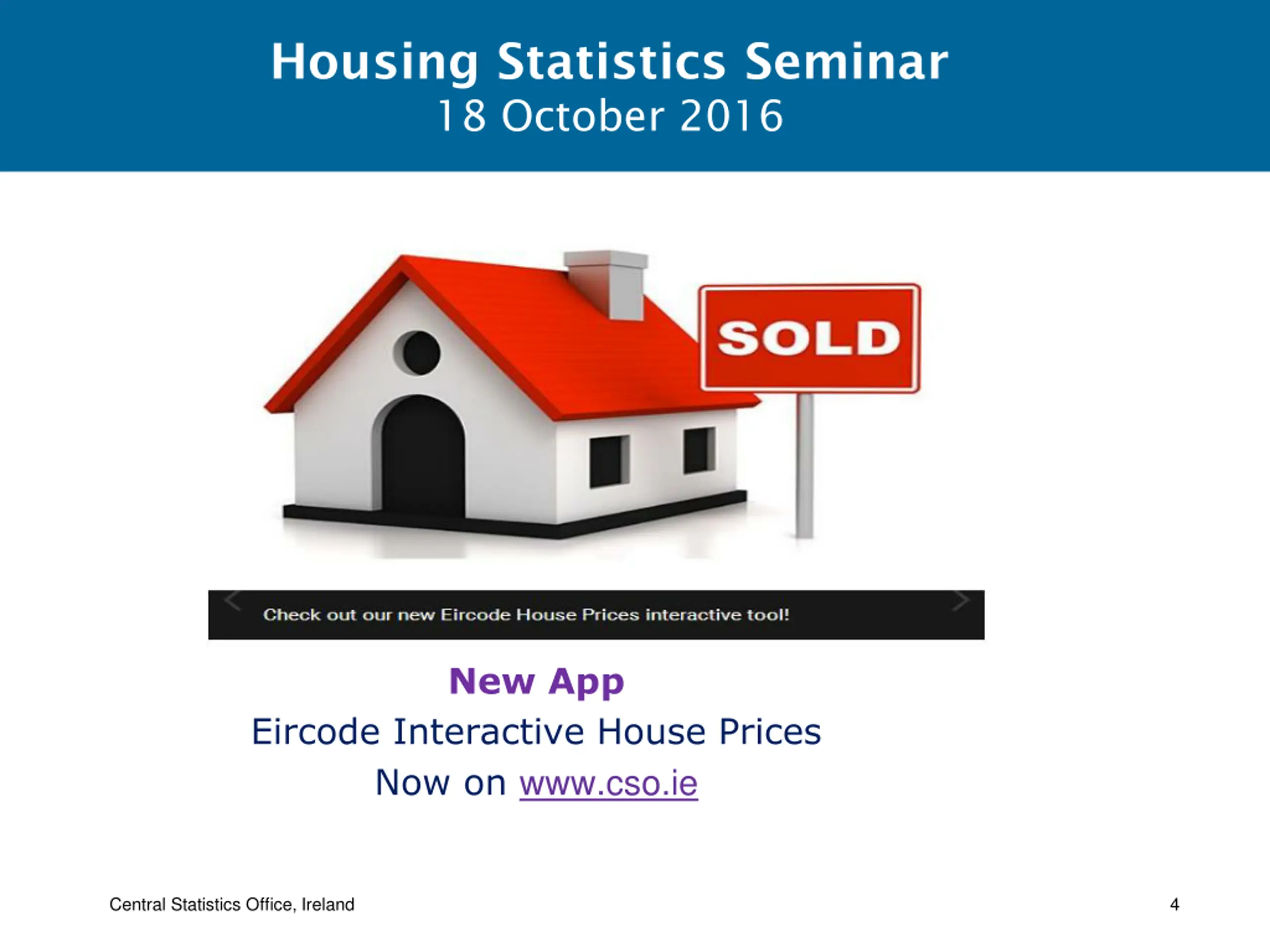 Housing Statistics Seminar
18 October 2016

SOLD

Check out our new Eircode House Prices interactive tool!

New App
Eircode Interactive House Prices
Now on www.cso.ie

Central Statistics Office, Ireland

4